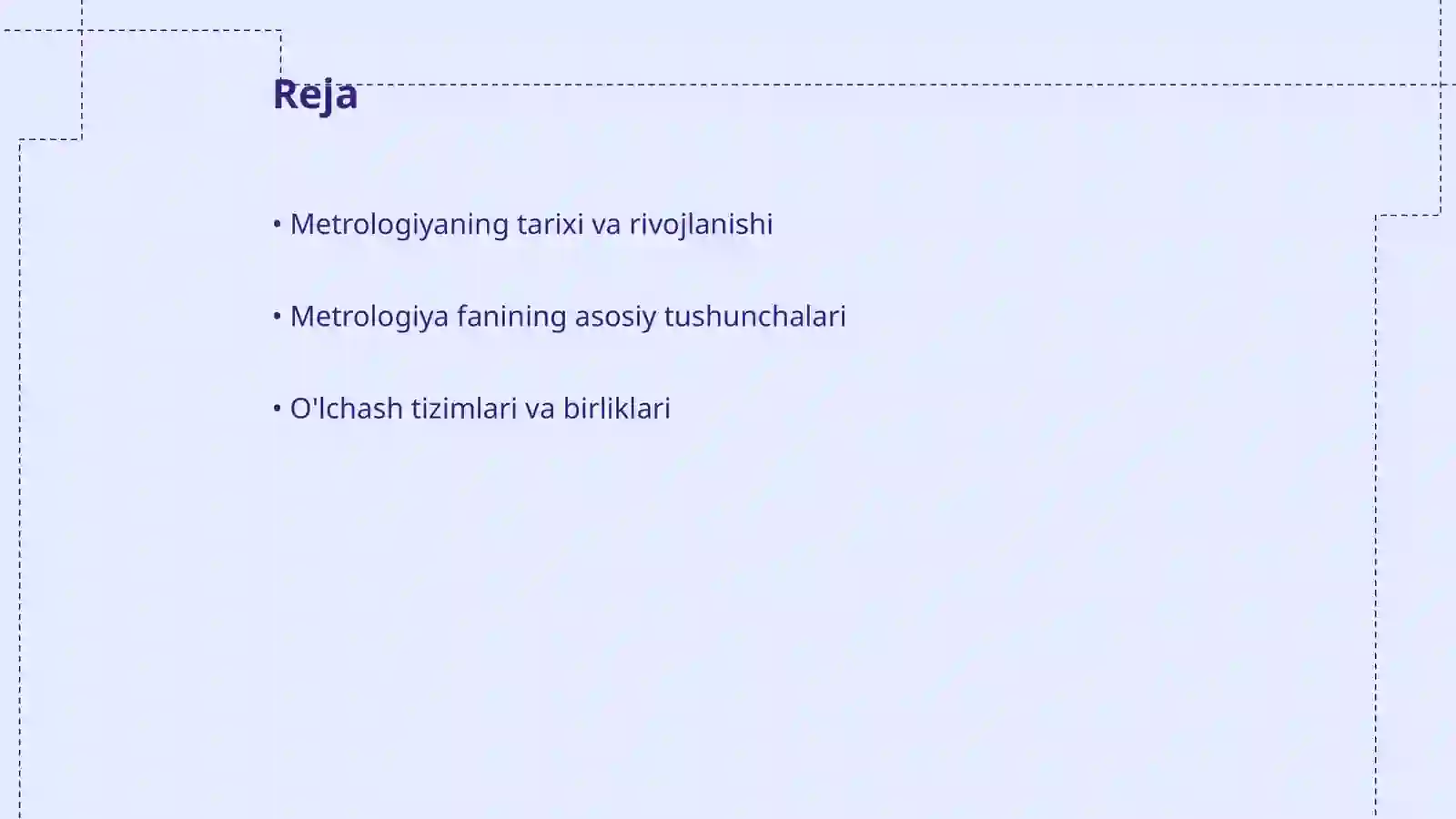 Reja

• Metrologiyaning tarixi va rivojlanishi

• Metrologiya fanining asosiy tushunchalari

• O'lchash tizimlari va birliklari